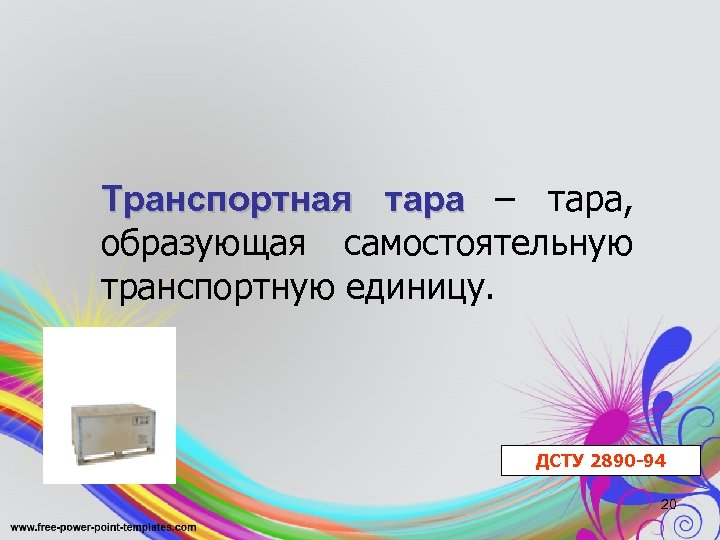 Транспортная тара – тара, образующая самостоятельную транспортную единицу.

ДСТУ 2890-94

20

www.free-power-point-templates.com